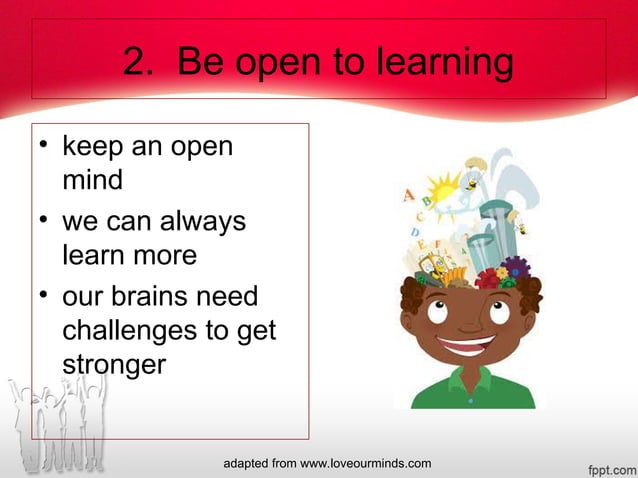 2. Be open to learning

• keep an open mind
• we can always learn more
• our brains need challenges to get stronger

A B C D E F

adapted from www.loveourminds.com

fppt.com